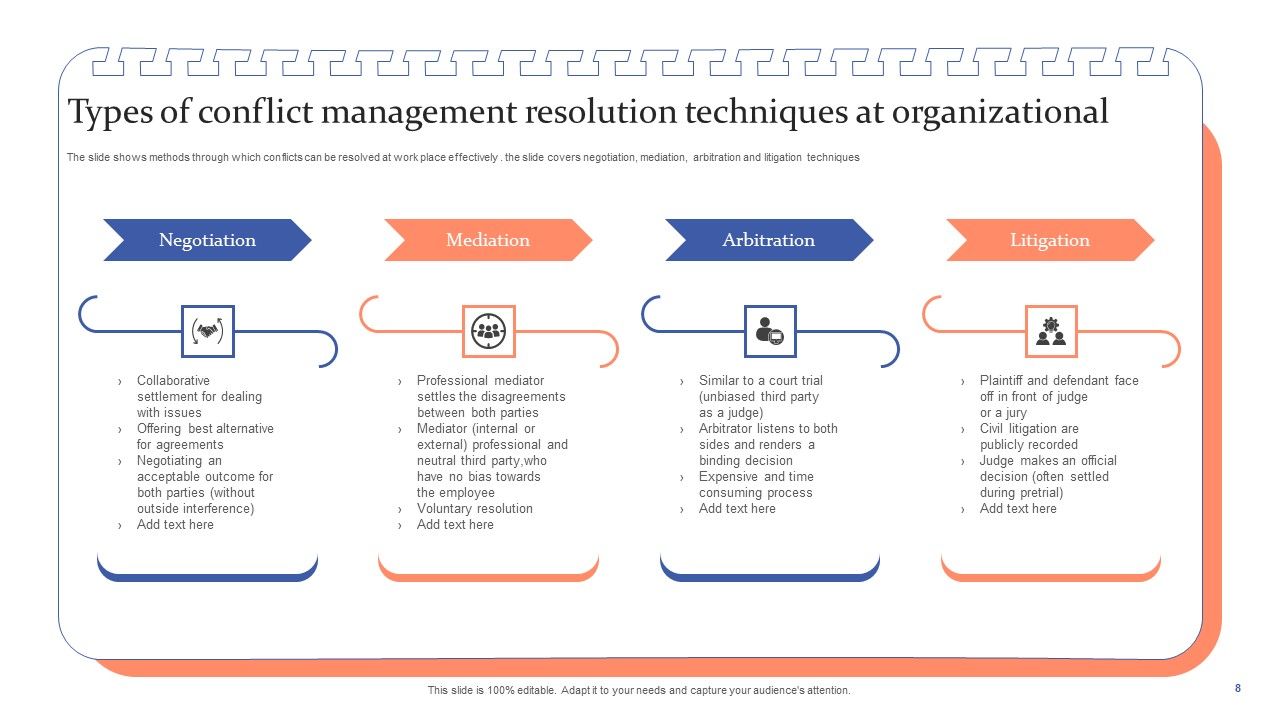 Types of conflict management resolution techniques at organizational

The slide shows methods through which conflicts can be resolved at work place effectively . the slide covers negotiation, mediation, arbitration and litigation techniques

Negotiation

› Collaborative settlement for dealing with issues
› Offering best alternative for agreements
› Negotiating an acceptable outcome for both parties (without outside interference)
› Add text here

Mediation

› Professional mediator settles the disagreements between both parties
› Mediator (internal or external) professional and neutral third party,who have no bias towards the employee
› Voluntary resolution
› Add text here

Arbitration

› Similar to a court trial (unbiased third party as a judge)
› Arbitrator listens to both sides and renders a binding decision
› Expensive and time consuming process
› Add text here

Litigation

› Plaintiff and defendant face off in front of judge or a jury
› Civil litigation are publicly recorded
› Judge makes an official decision (often settled during pretrial)
› Add text here

This slide is 100% editable. Adapt it to your needs and capture your audience's attention.

8